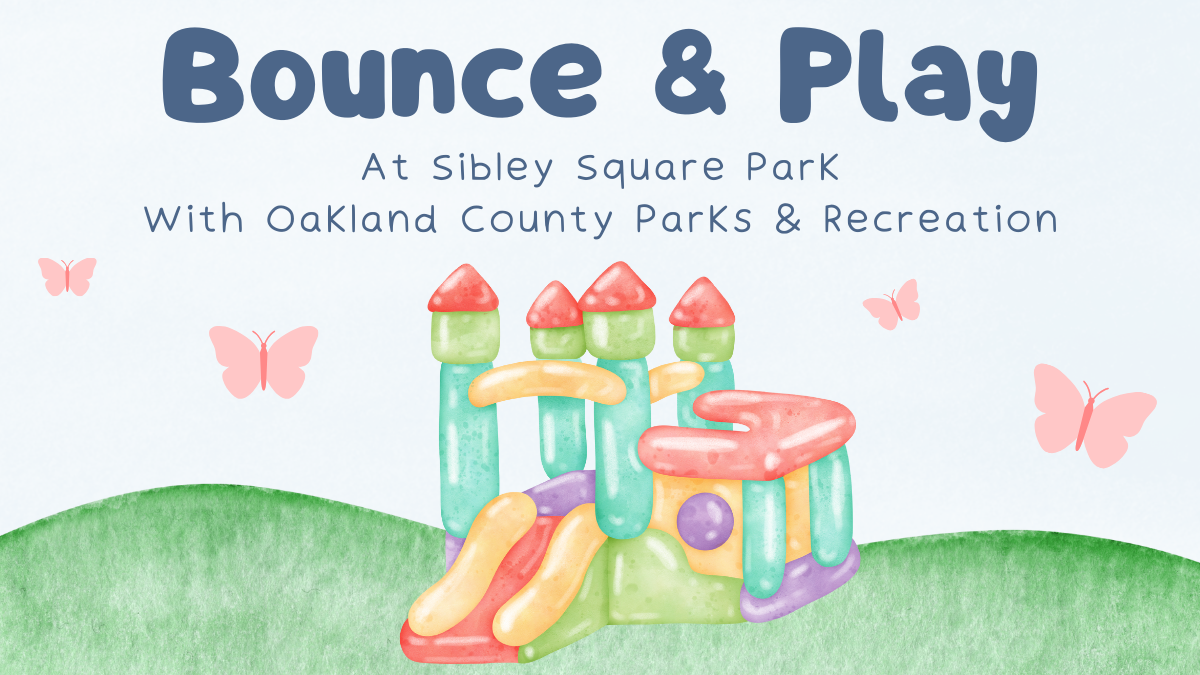 Bounce & Play

At Sibley Square Park
With Oakland County Parks & Recreation